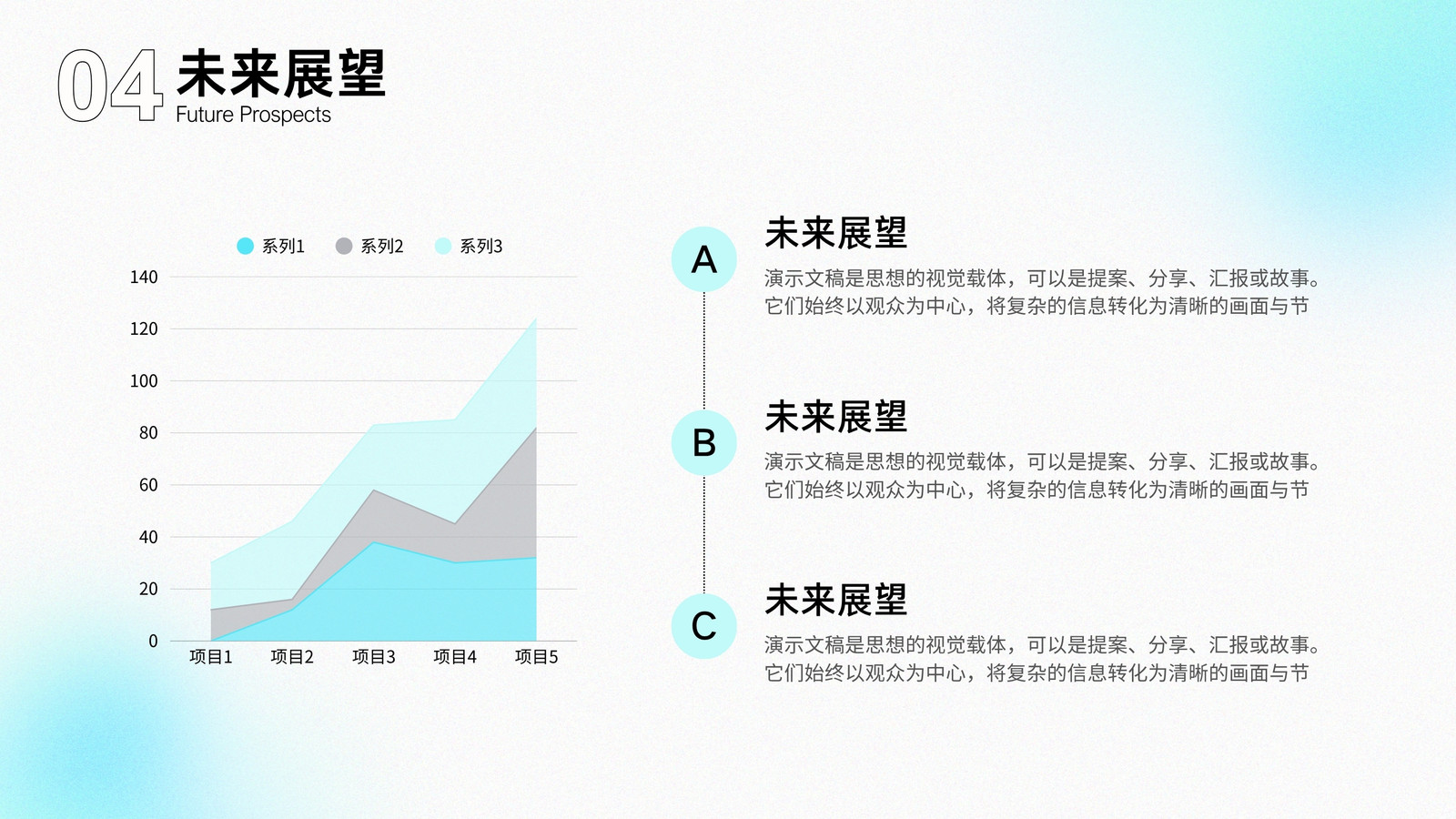 04 未来展望
Future Prospects

系列1 系列2 系列3

140
120
100
80
60
40
20
0
项目1 项目2 项目3 项目4 项目5

A
未来展望
演示文稿是思想的视觉载体，可以是提案、分享、汇报或故事。它们始终以观众为中心，将复杂的信息转化为清晰的画面与节

B
未来展望
演示文稿是思想的视觉载体，可以是提案、分享、汇报或故事。它们始终以观众为中心，将复杂的信息转化为清晰的画面与节

C
未来展望
演示文稿是思想的视觉载体，可以是提案、分享、汇报或故事。它们始终以观众为中心，将复杂的信息转化为清晰的画面与节